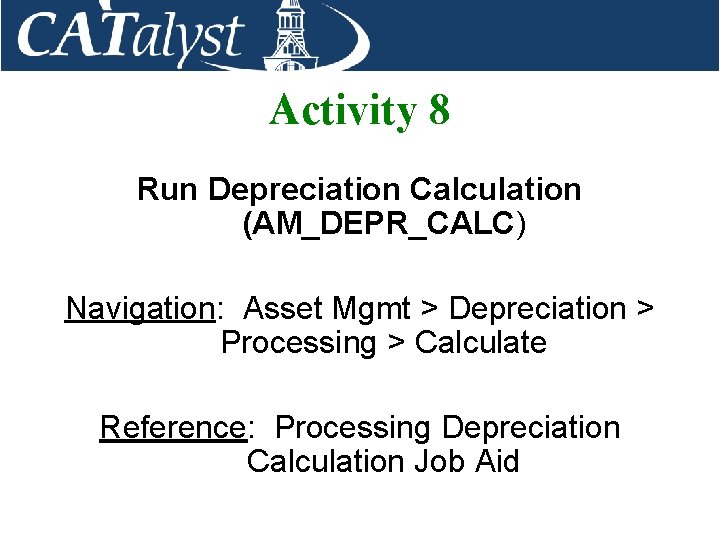 CATalyst

Activity 8

Run Depreciation Calculation (AM_DEPR_CALC)

Navigation: Asset Mgmt > Depreciation > Processing > Calculate

Reference: Processing Depreciation Calculation Job Aid